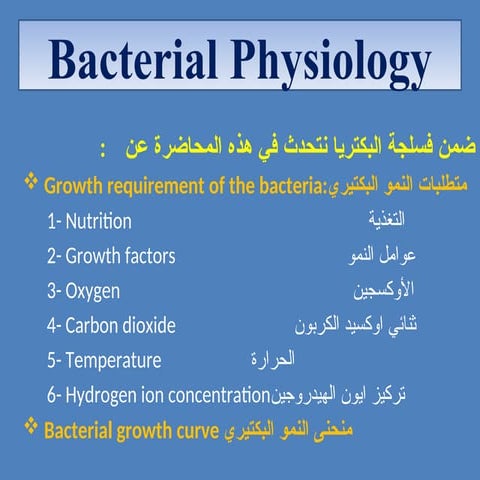 Bacterial Physiology

ضمن فسلجة البكتريا نتحدث في هذه المحاضرة عن :

❖ Growth requirement of the bacteria:متطلبات النمو البكتيري

1- Nutrition التغذية

2- Growth factors عوامل النمو

3- Oxygen الأوكسجين

4- Carbon dioxide ثنائي اوكسيد الكربون

5- Temperature الحرارة

6- Hydrogen ion concentrationتركيز ايون الهيدروجين

❖ Bacterial growth curve منحنى النمو البكتيري